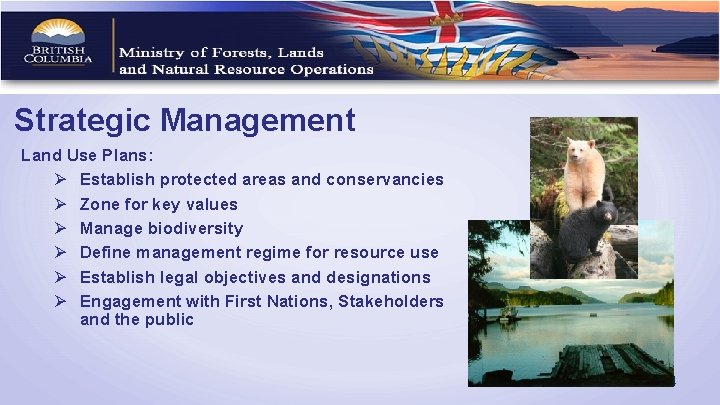 BRITISH COLUMBIA

Ministry of Forests, Lands and Natural Resource Operations

Strategic Management

Land Use Plans:

➢ Establish protected areas and conservancies
➢ Zone for key values
➢ Manage biodiversity
➢ Define management regime for resource use
➢ Establish legal objectives and designations
➢ Engagement with First Nations, Stakeholders and the public